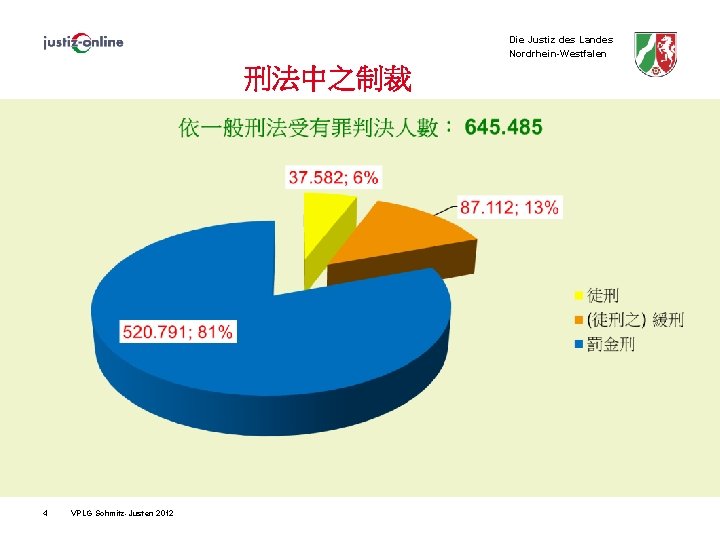 justiz-online

Die Justiz des Landes
Nordrhein-Westfalen

刑法中之制裁

依一般刑法受有罪判決人數： 645.485

37.582; 6%

87.112; 13%

520.791; 81%

徒刑
(徒刑之) 緩刑
罰金刑

4 VPLG Schmitz-Justen 2012